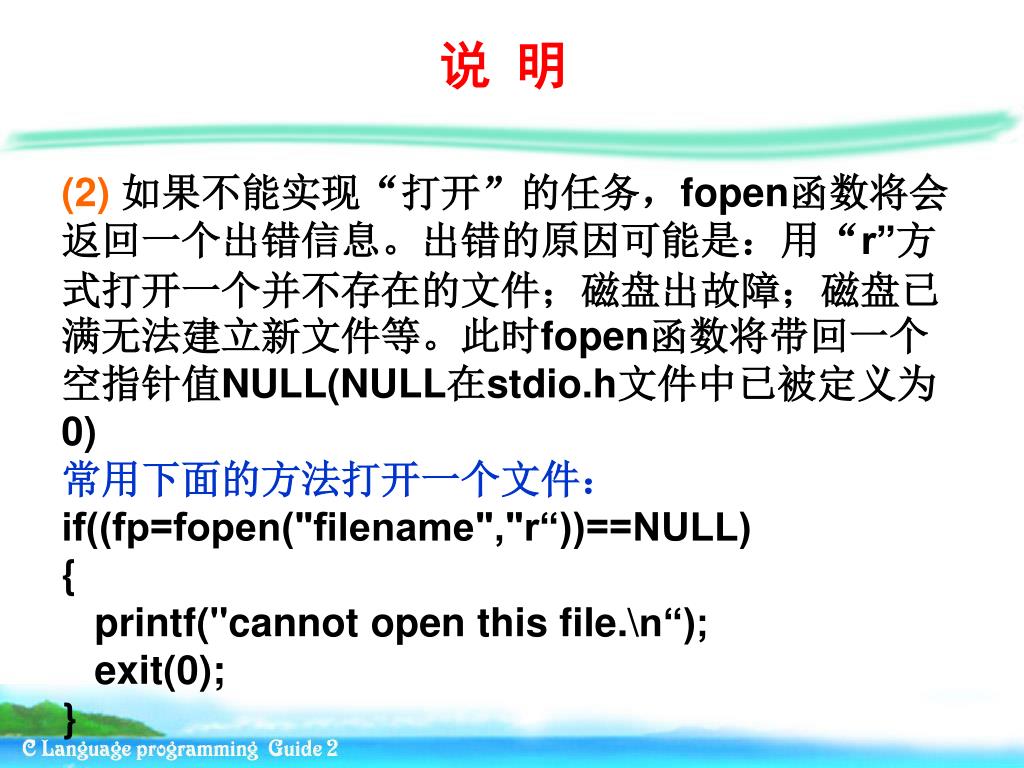 说 明

(2) 如果不能实现“打开”的任务，fopen函数将会返回一个出错信息。出错的原因可能是：用“r”方式打开一个并不存在的文件；磁盘出故障；磁盘已满无法建立新文件等。此时fopen函数将带回一个空指针值NULL(NULL在stdio.h文件中已被定义为0)

常用下面的方法打开一个文件：
if((fp=fopen("filename","r“))==NULL)
{
printf("cannot open this file.\n“);
exit(0);
}

C Language programming Guide 2